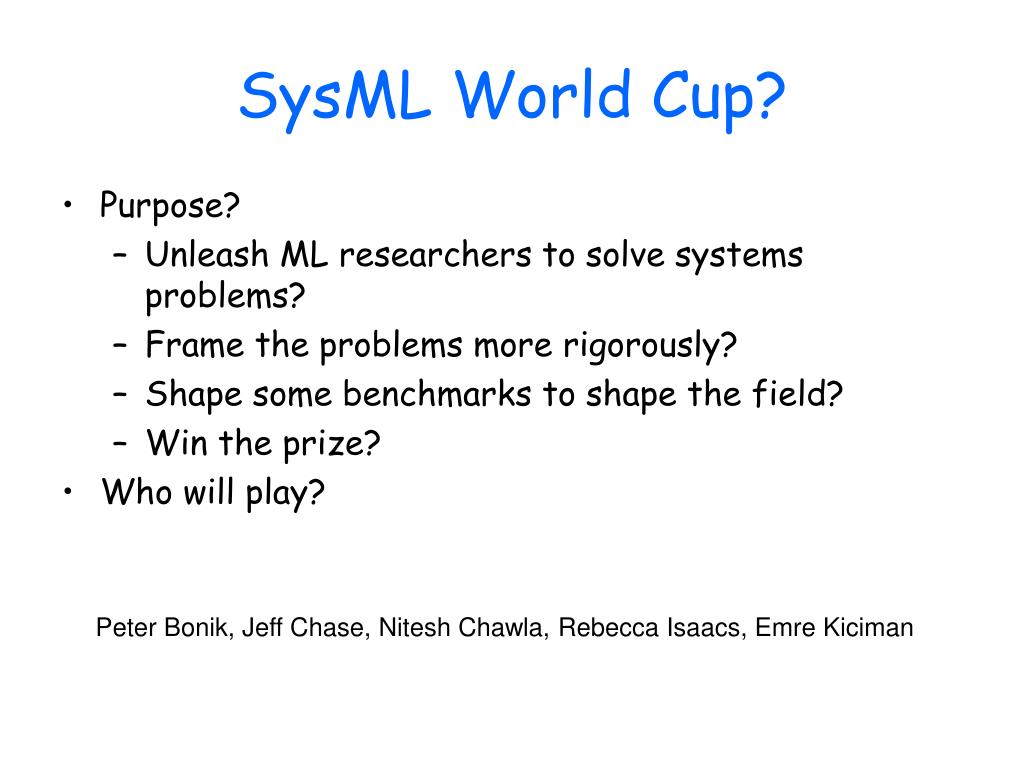 SysML World Cup?

• Purpose?
– Unleash ML researchers to solve systems problems?
– Frame the problems more rigorously?
– Shape some benchmarks to shape the field?
– Win the prize?
• Who will play?

Peter Bonik, Jeff Chase, Nitesh Chawla, Rebecca Isaacs, Emre Kiciman